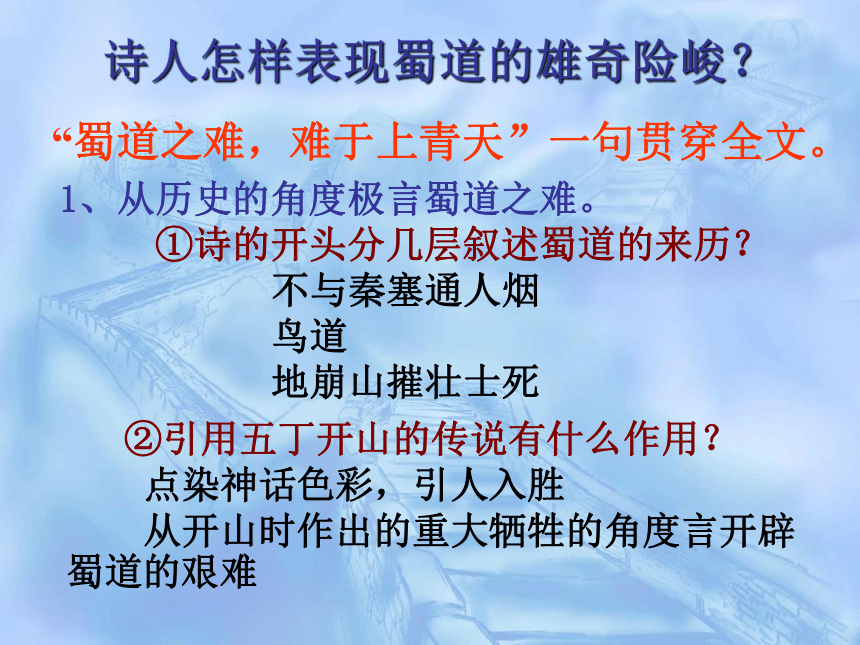 诗人怎样表现蜀道的雄奇险峻？

“蜀道之难，难于上青天”一句贯穿全文。

1、从历史的角度极言蜀道之难。

①诗的开头分几层叙述蜀道的来历？

不与秦塞通人烟

鸟道

地崩山摧壮士死

②引用五丁开山的传说有什么作用？

点染神话色彩，引人入胜

从开山时作出的重大牺牲的角度言开辟蜀道的艰难